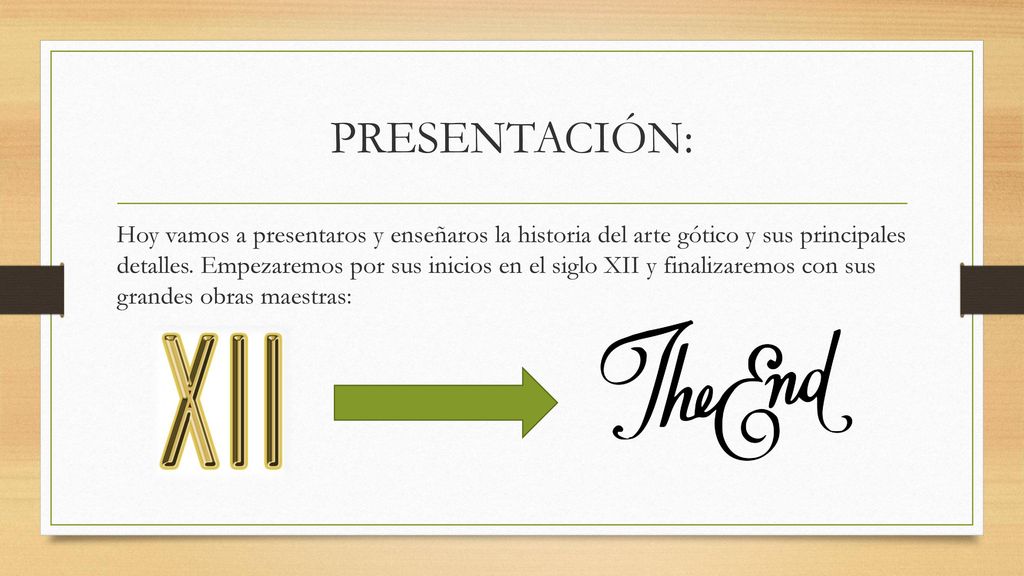 PRESENTACIÓN:

Hoy vamos a presentaros y enseñaros la historia del arte gótico y sus principales detalles. Empezaremos por sus inicios en el siglo XII y finalizaremos con sus grandes obras maestras:

XII

The End